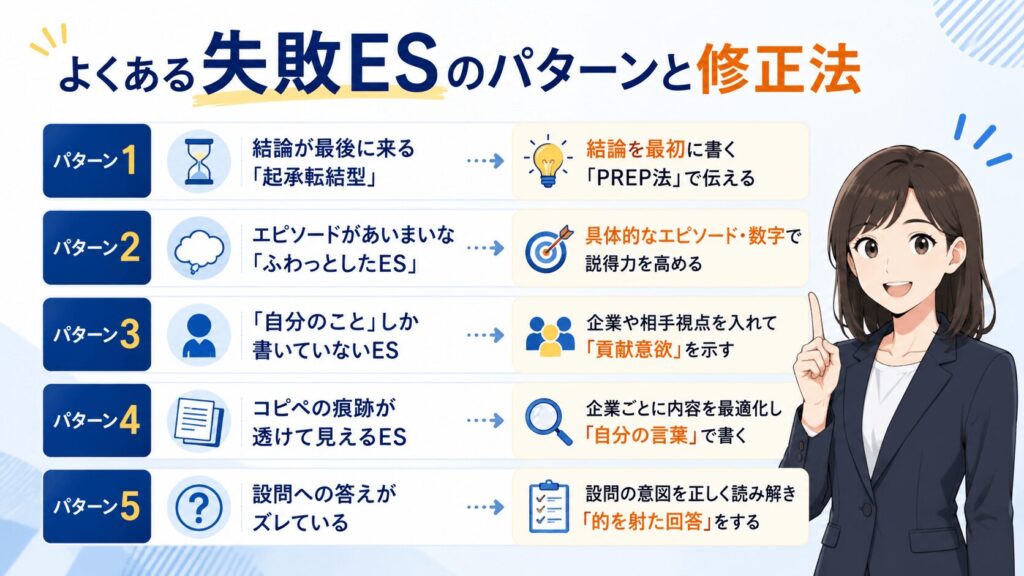 よくある失敗ESのパターンと修正法

パターン1
結論が最後に来る「起承転結型」
結論を最初に書く「PREP法」で伝える

パターン2
エピソードがあいまいな「ふわっとしたES」
具体的なエピソード・数字で説得力を高める

パターン3
「自分のこと」しか書いていないES
企業や相手視点を入れて「貢献意欲」を示す

パターン4
コピペの痕跡が透けて見えるES
企業ごとに内容を最適化し「自分の言葉」で書く

パターン5
設問への答えがズレている
設問の意図を正しく読み解き「的を射た回答」をする